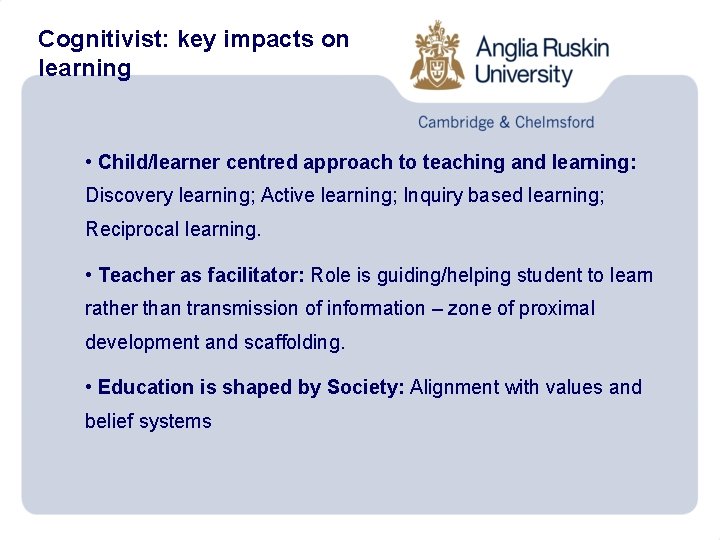 Cognitivist: key impacts on learning

Anglia Ruskin University

Cambridge & Chelmsford

• Child/learner centred approach to teaching and learning: Discovery learning; Active learning; Inquiry based learning; Reciprocal learning.

• Teacher as facilitator: Role is guiding/helping student to learn rather than transmission of information – zone of proximal development and scaffolding.

• Education is shaped by Society: Alignment with values and belief systems